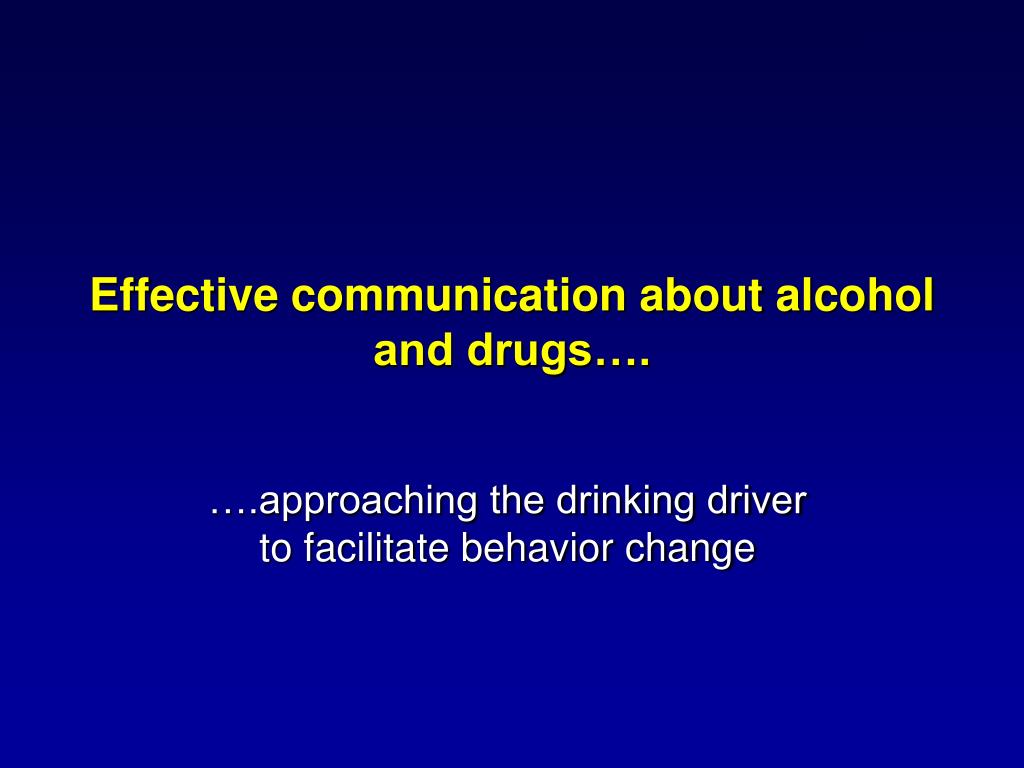 Effective communication about alcohol and drugs….

….approaching the drinking driver to facilitate behavior change